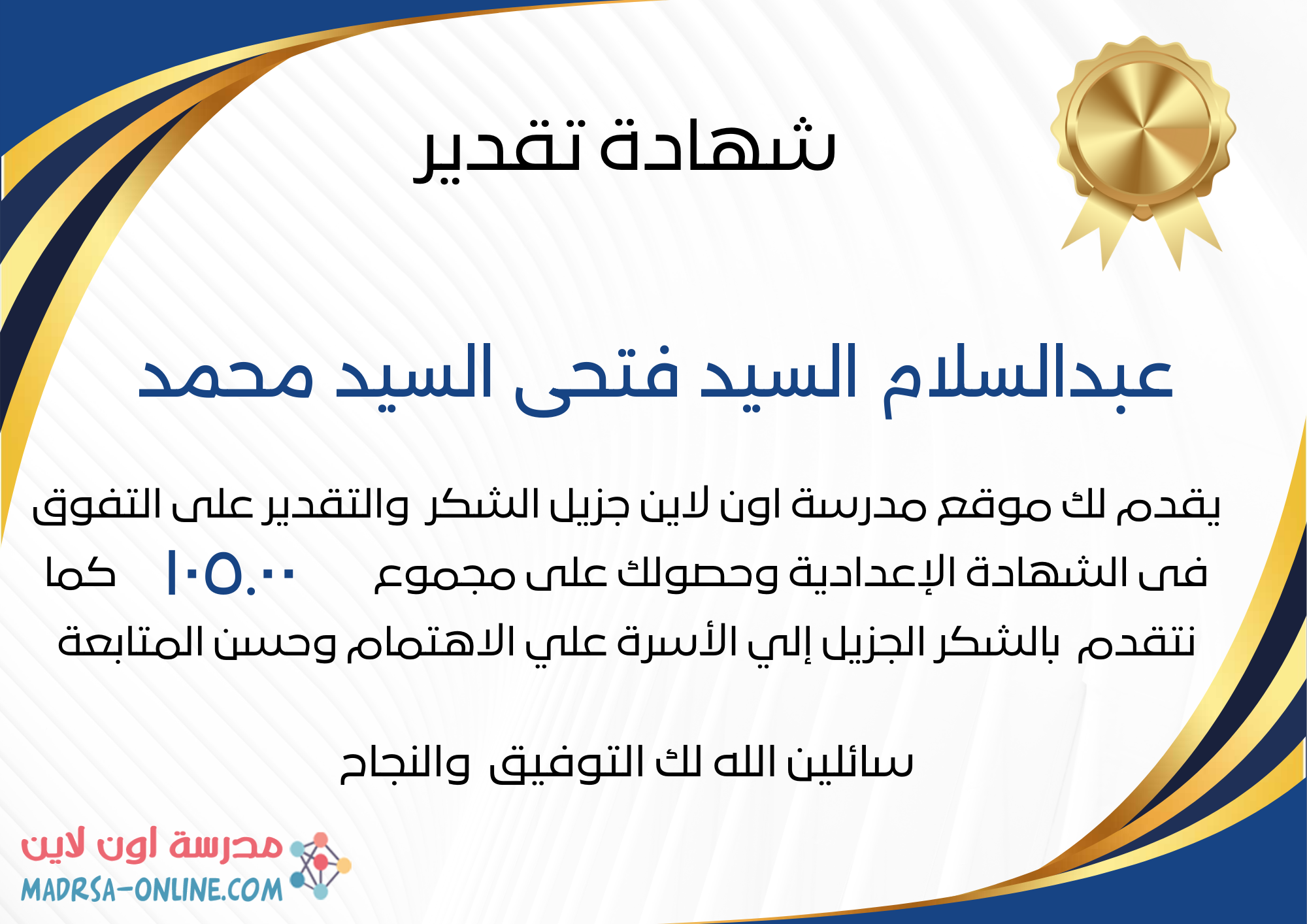 شهادة تقدير

عبدالسلام السيد فتحى السيد محمد

يقدم لك موقع مدرسة اون لاين جزيل الشكر والتقدير على التفوق فى الشهادة الإعدادية وحصولك على مجموع ١٠٥.٠٠ كما نتقدم بالشكر الجزيل إلي الأسرة علي الاهتمام وحسن المتابعة

سائلين الله لك التوفيق والنجاح

مدرسة اون لاين
MADRSA-ONLINE.COM